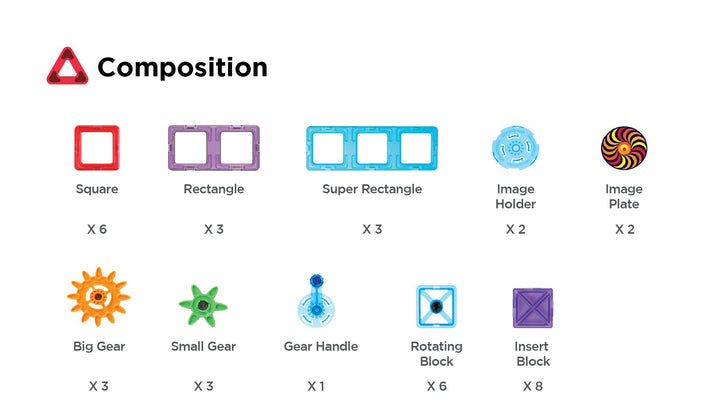 Composition

Square

X 6

Rectangle

X 3

Super Rectangle

X 3

Image Holder

X 2

Image Plate

X 2

Big Gear

X 3

Small Gear

X 3

Gear Handle

X 1

Rotating Block

X 6

Insert Block

X 8